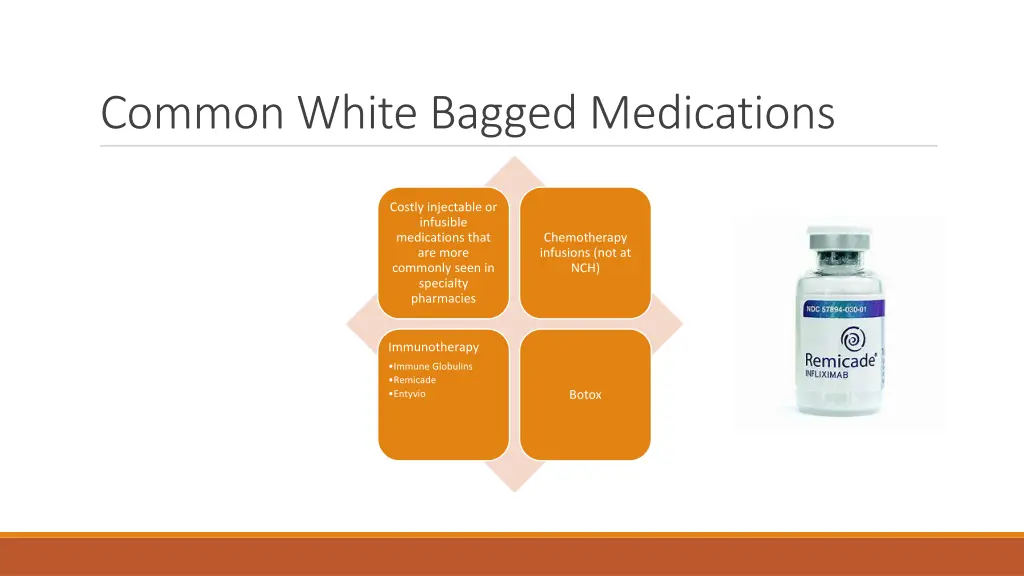 Common White Bagged Medications

Costly injectable or infusible medications that are more commonly seen in specialty pharmacies

Chemotherapy infusions (not at NCH)

Immunotherapy
•Immune Globulins
•Remicade
•Entyvio

Botox

NDC 57894-030-01
Remicade®
INFLIXIMAB